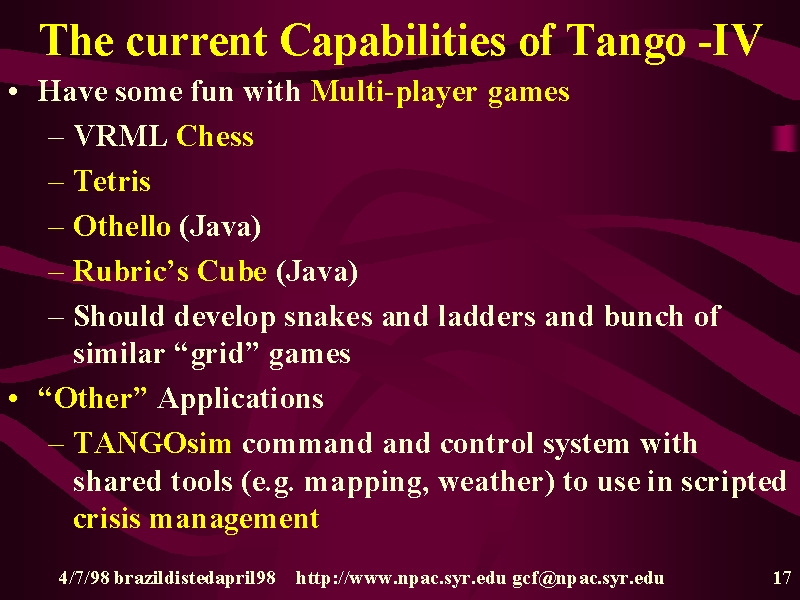 The current Capabilities of Tango -IV

• Have some fun with Multi-player games
– VRML Chess
– Tetris
– Othello (Java)
– Rubric's Cube (Java)
– Should develop snakes and ladders and bunch of similar "grid" games
• "Other" Applications
– TANGOsim command and control system with shared tools (e.g. mapping, weather) to use in scripted crisis management

4/7/98 brazildistedapril98 http://www.npac.syr.edu gcf@npac.syr.edu 17